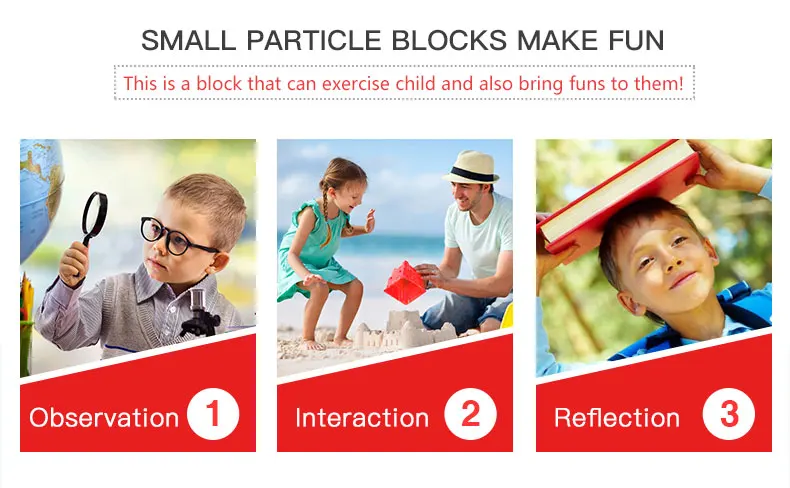 SMALL PARTICLE BLOCKS MAKE FUN

This is a block that can exercise child and also bring funs to them!

Observation 1

Interaction 2

Reflection 3